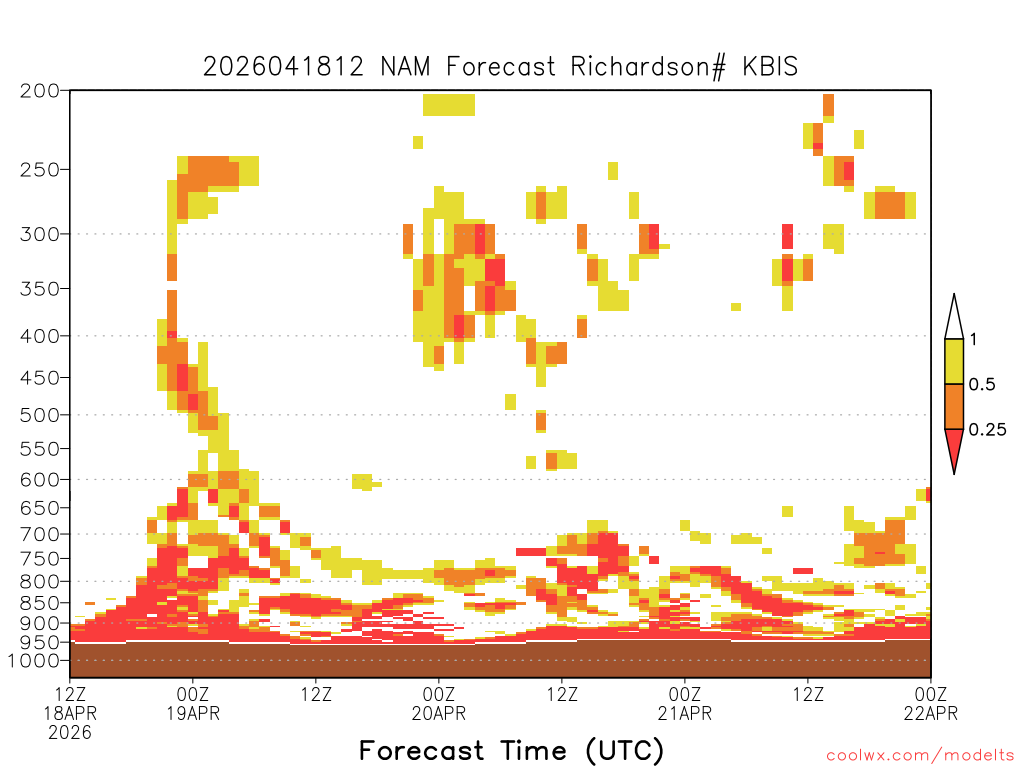 2026041812 NAM Forecast Richardson# KBIS

200
250
300
350
400
450
500
550
600
650
700
750
800
850
900
950
1000

1
0.5
0.25

12Z 18APR 2026
00Z 19APR
12Z
00Z 20APR
12Z
00Z 21APR
12Z
00Z 22APR

Forecast Time (UTC)

coolwx.com/modelts